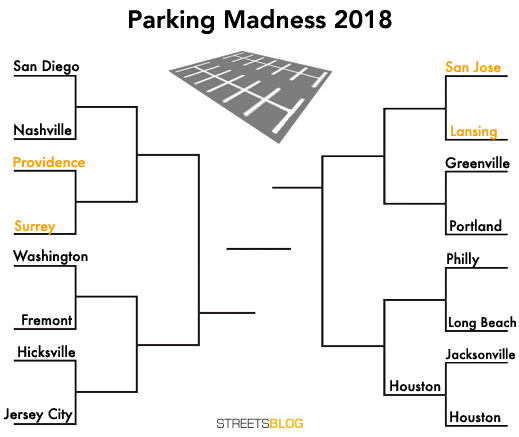 Parking Madness 2018

San Diego

Nashville

Providence

Surrey

Washington

Fremont

Hicksville

Jersey City

San Jose

Lansing

Greenville

Portland

Philly

Long Beach

Jacksonville

Houston

Houston

STREETSBLOG